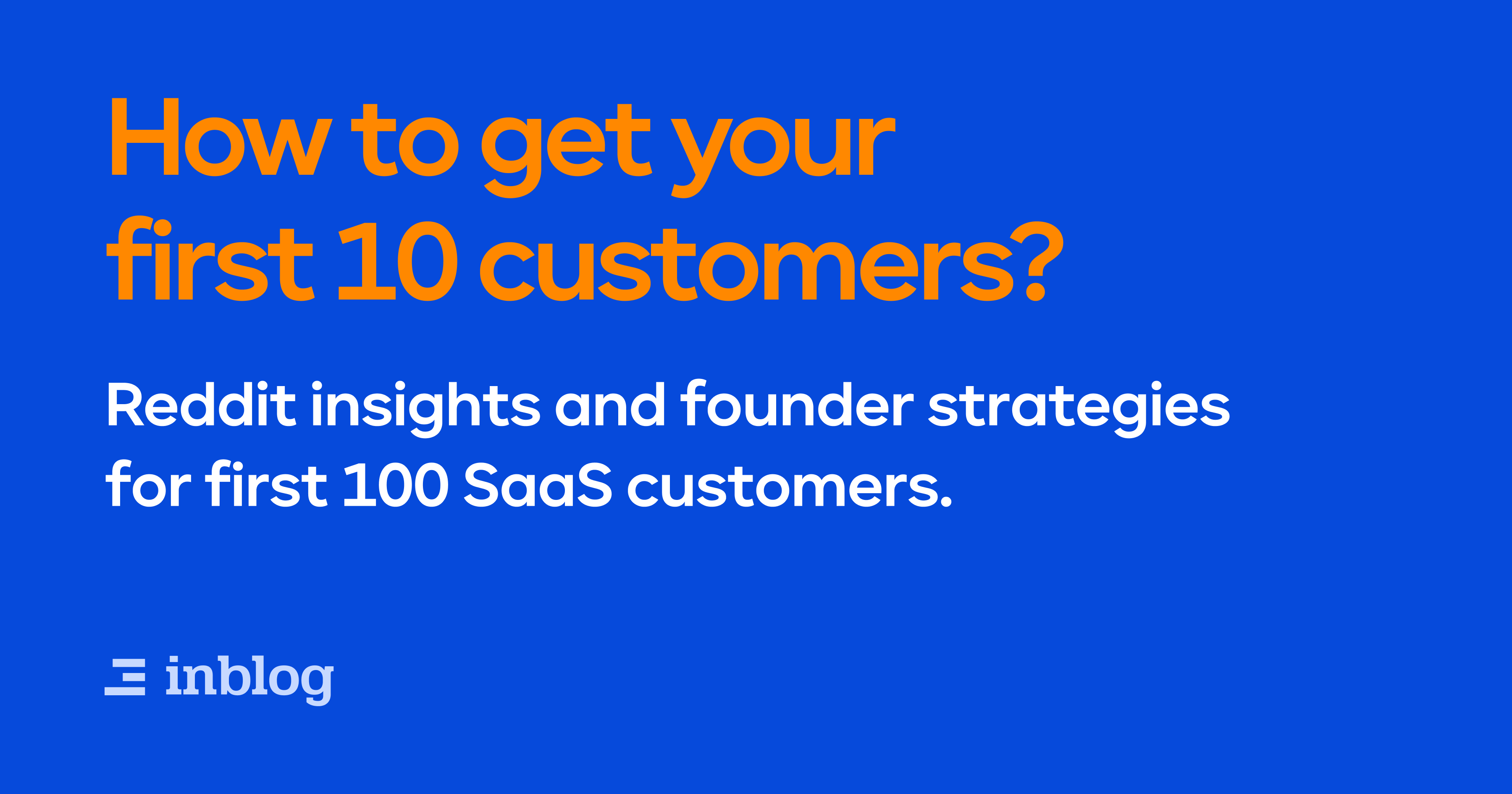 How to get your first 10 customers?

Reddit insights and founder strategies for first 100 SaaS customers.

inblog